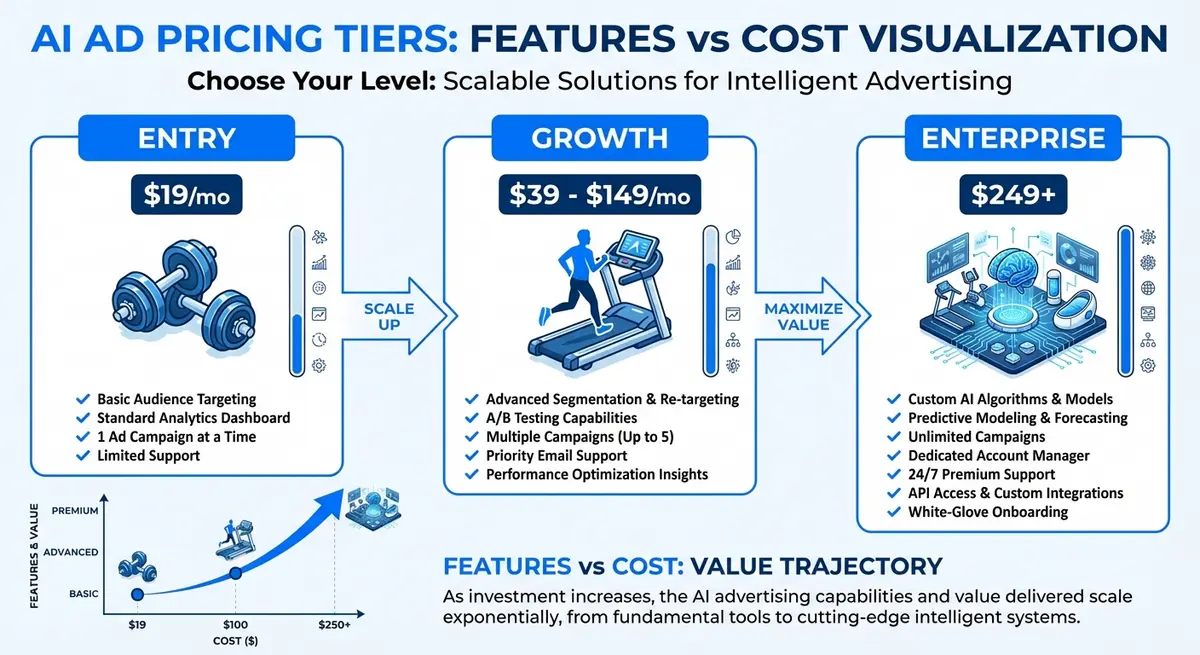 AI AD PRICING TIERS: FEATURES vs COST VISUALIZATION

Choose Your Level: Scalable Solutions for Intelligent Advertising

ENTRY

$19/mo

✓ Basic Audience Targeting
✓ Standard Analytics Dashboard
✓ 1 Ad Campaign at a Time
✓ Limited Support

SCALE UP

GROWTH

$39 - $149/mo

✓ Advanced Segmentation & Re-targeting
✓ A/B Testing Capabilities
✓ Multiple Campaigns (Up to 5)
✓ Priority Email Support
✓ Performance Optimization Insights

MAXIMIZE VALUE

ENTERPRISE

$249+

✓ Custom AI Algorithms & Models
✓ Predictive Modeling & Forecasting
✓ Unlimited Campaigns
✓ Dedicated Account Manager
✓ 24/7 Premium Support
✓ API Access & Custom Integrations
✓ White-Glove Onboarding

FEATURES & VALUE
PREMIUM
ADVANCED
BASIC
$19
$100
$250+
COST ($)

FEATURES vs COST: VALUE TRAJECTORY

As investment increases, the AI advertising capabilities and value delivered scale exponentially, from fundamental tools to cutting-edge intelligent systems.